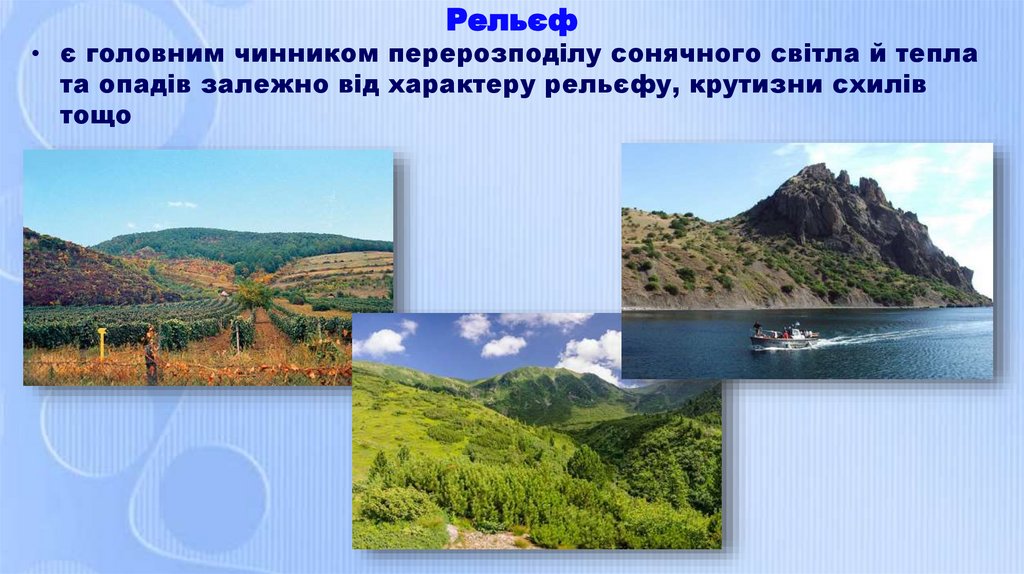 Рельєф

• є головним чинником перерозподілу сонячного світла й тепла та опадів залежно від характеру рельєфу, крутизни схилів тощо